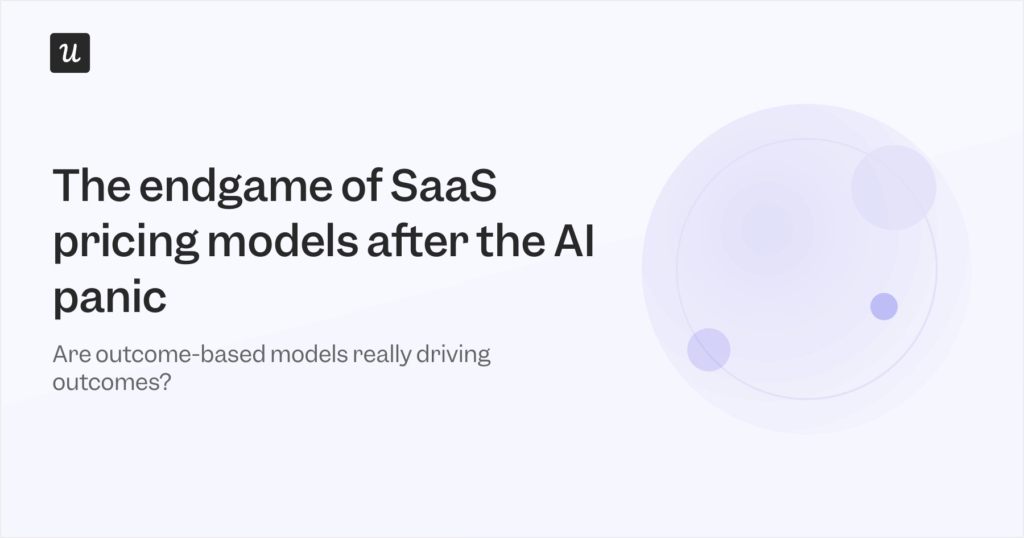 u

The endgame of SaaS pricing models after the AI panic

Are outcome-based models really driving outcomes?